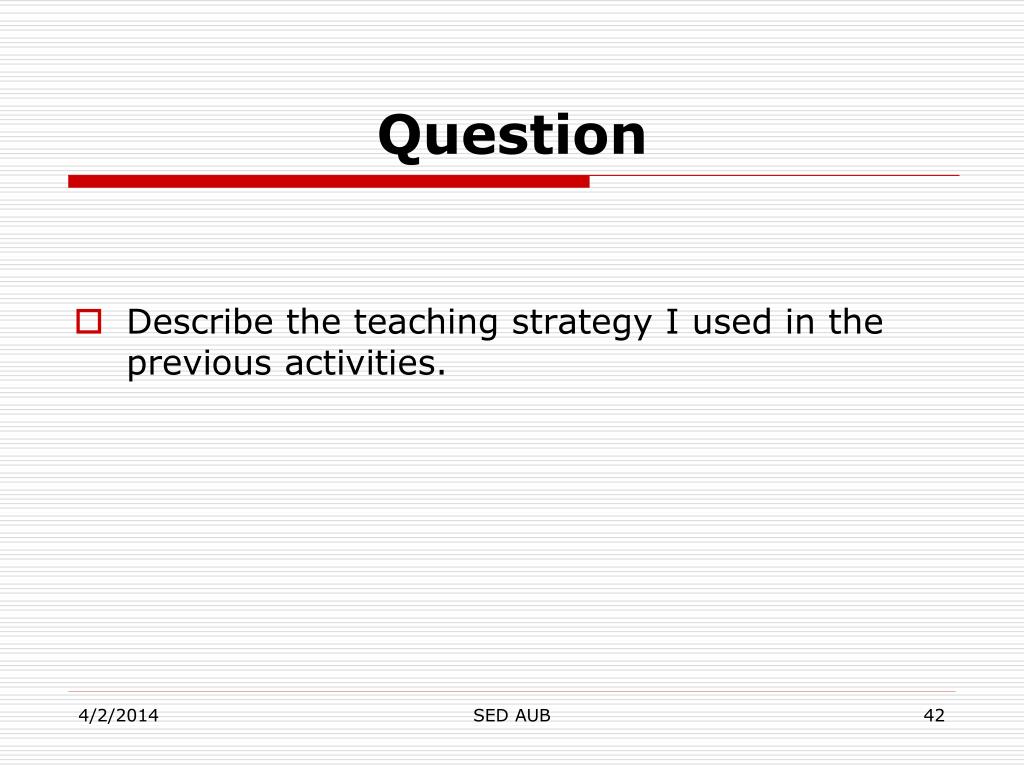 Question

Describe the teaching strategy I used in the previous activities.

4/2/2014 SED AUB 42